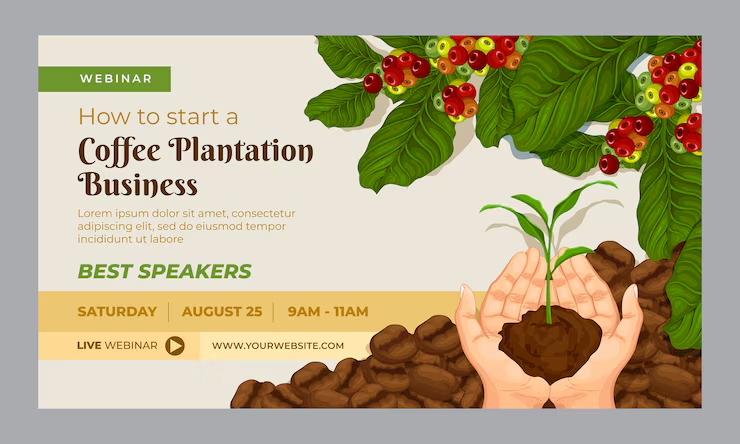 WEBINAR

How to start a
Coffee Plantation Business

Lorem ipsum dolor sit amet, consectetur adipiscing elit, sed do eiusmod tempor incididunt ut labore

BEST SPEAKERS

SATURDAY | AUGUST 25 | 9AM - 11AM

LIVE WEBINAR

WWW.YOURWEBSITE.COM